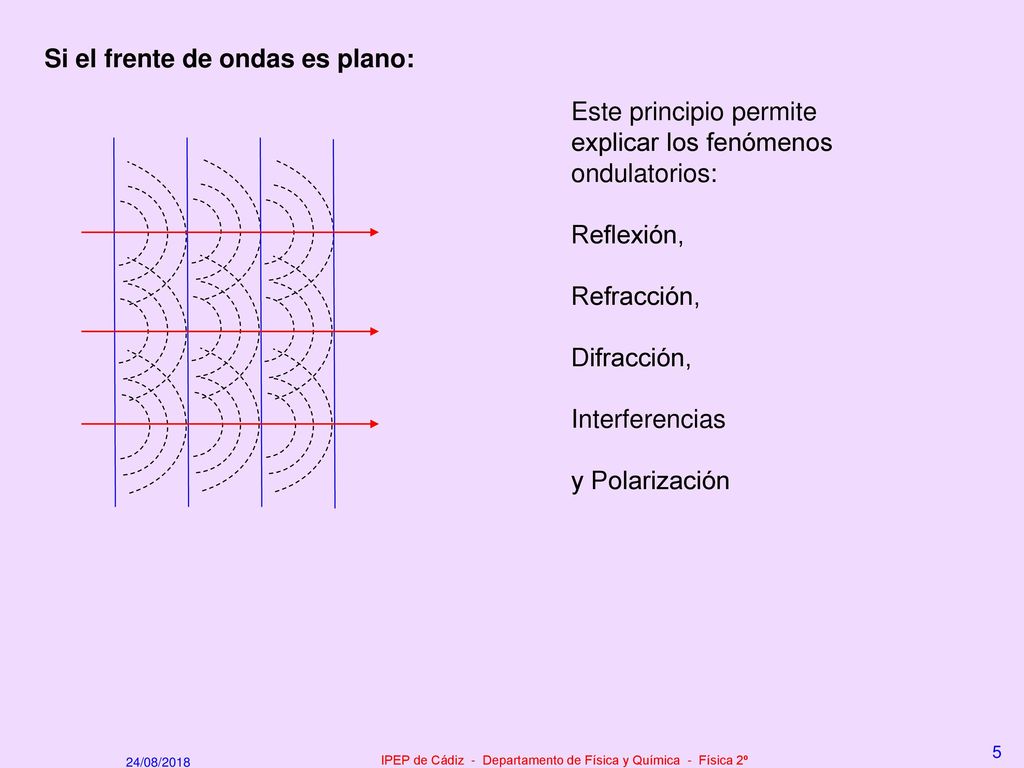 Si el frente de ondas es plano:

Este principio permite explicar los fenómenos ondulatorios:

Reflexión,

Refracción,

Difracción,

Interferencias

y Polarización

24/08/2018

IPEP de Cádiz - Departamento de Física y Química - Física 2º

5